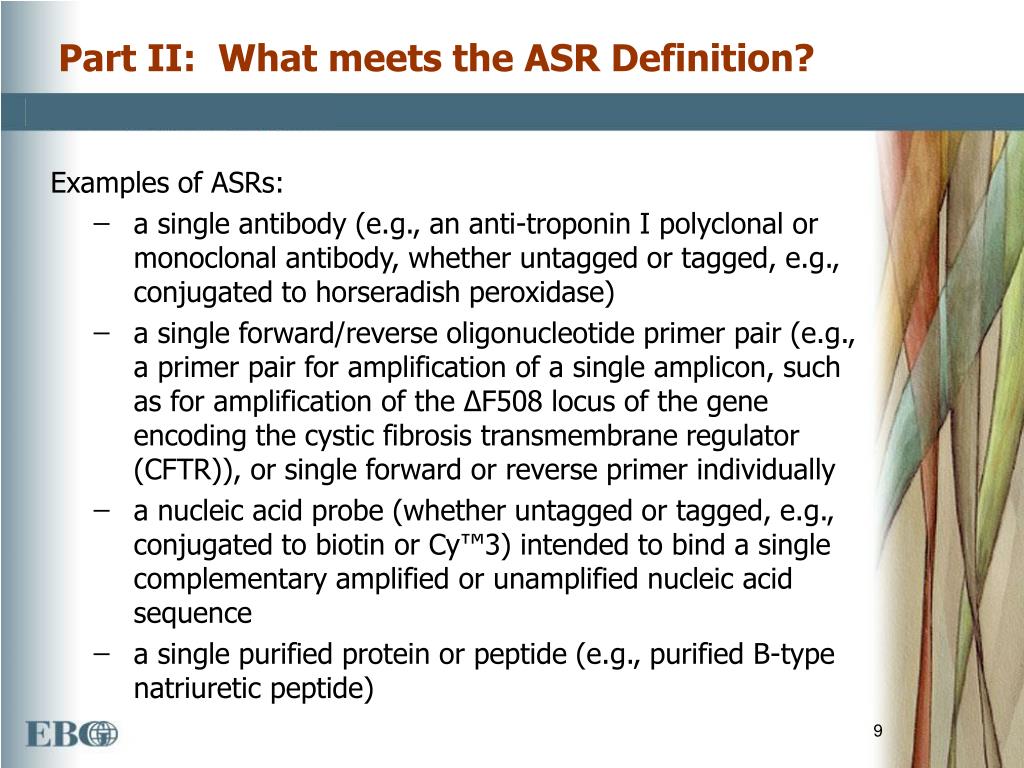 Part II: What meets the ASR Definition?

Examples of ASRs:

– a single antibody (e.g., an anti-troponin I polyclonal or monoclonal antibody, whether untagged or tagged, e.g., conjugated to horseradish peroxidase)

– a single forward/reverse oligonucleotide primer pair (e.g., a primer pair for amplification of a single amplicon, such as for amplification of the ΔF508 locus of the gene encoding the cystic fibrosis transmembrane regulator (CFTR)), or single forward or reverse primer individually

– a nucleic acid probe (whether untagged or tagged, e.g., conjugated to biotin or Cy™3) intended to bind a single complementary amplified or unamplified nucleic acid sequence

– a single purified protein or peptide (e.g., purified B-type natriuretic peptide)

EBG

9